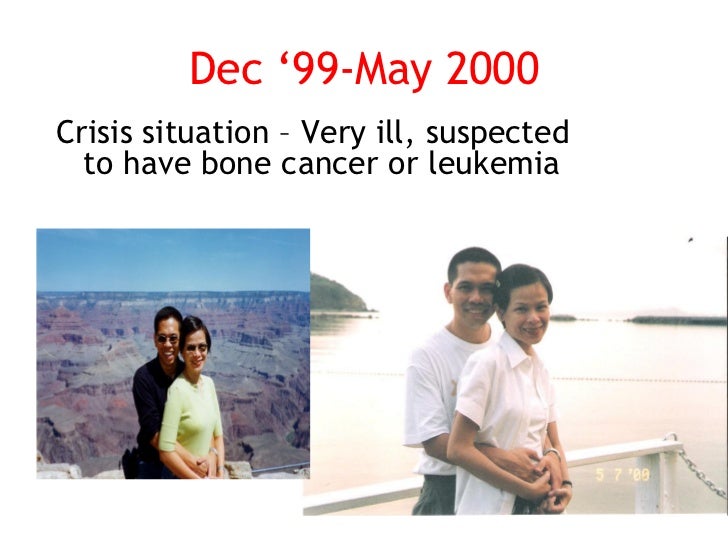 Dec ‘99-May 2000

Crisis situation – Very ill, suspected to have bone cancer or leukemia

5 7 '00